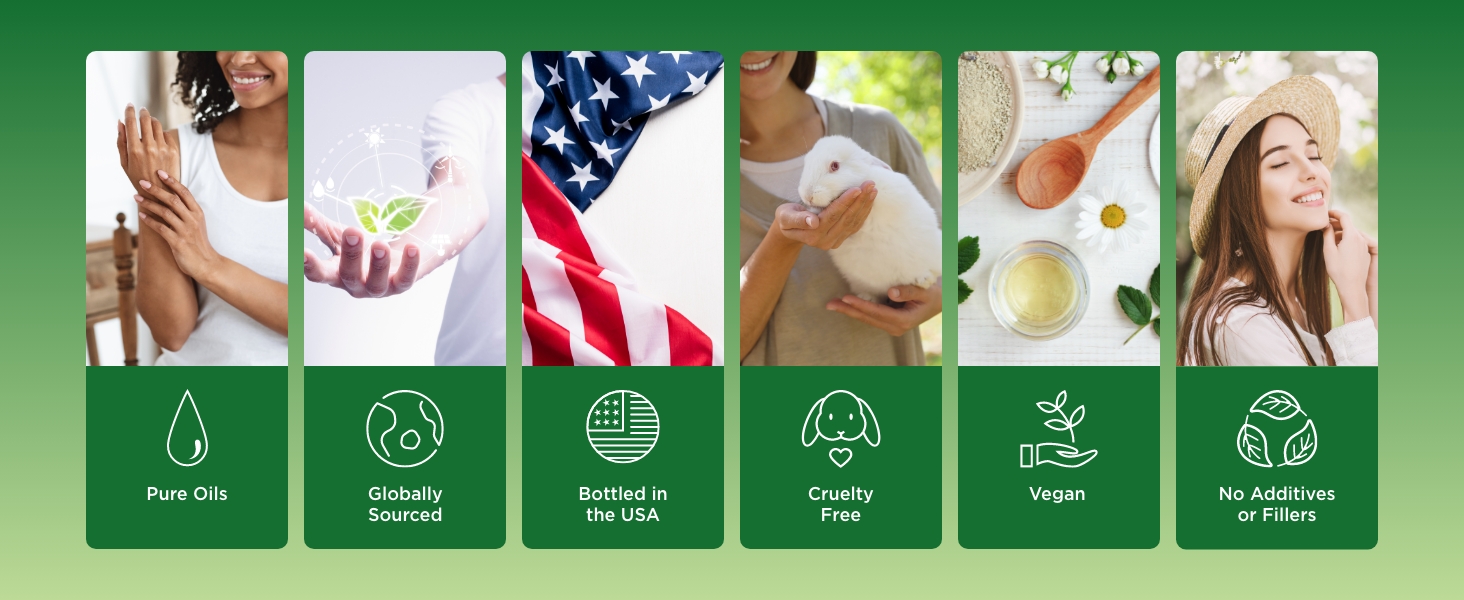 Pure Oils

Globally Sourced

Bottled in the USA

Cruelty Free

Vegan

No Additives or Fillers